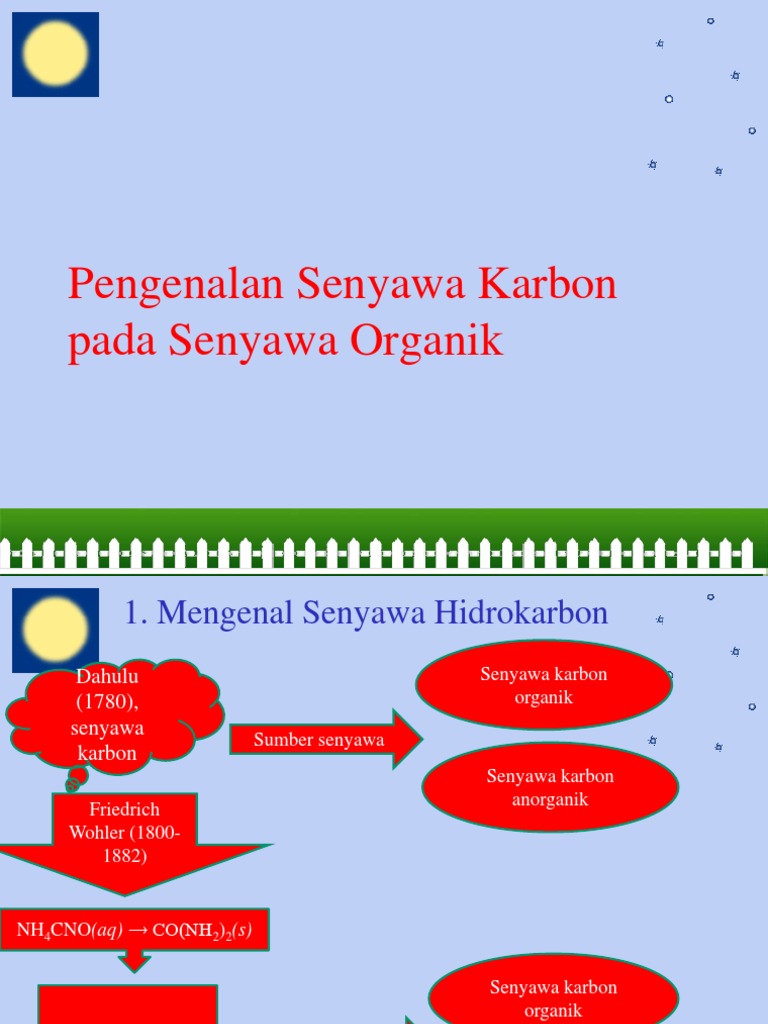 Pengenalan Senyawa Karbon pada Senyawa Organik

1. Mengenal Senyawa Hidrokarbon

Dahulu (1780), senyawa karbon

Sumber senyawa

Senyawa karbon organik

Senyawa karbon anorganik

Friedrich Wohler (1800-1882)

$NH_4CNO(aq) \rightarrow CO(NH_2)_2(s)$

Senyawa karbon organik